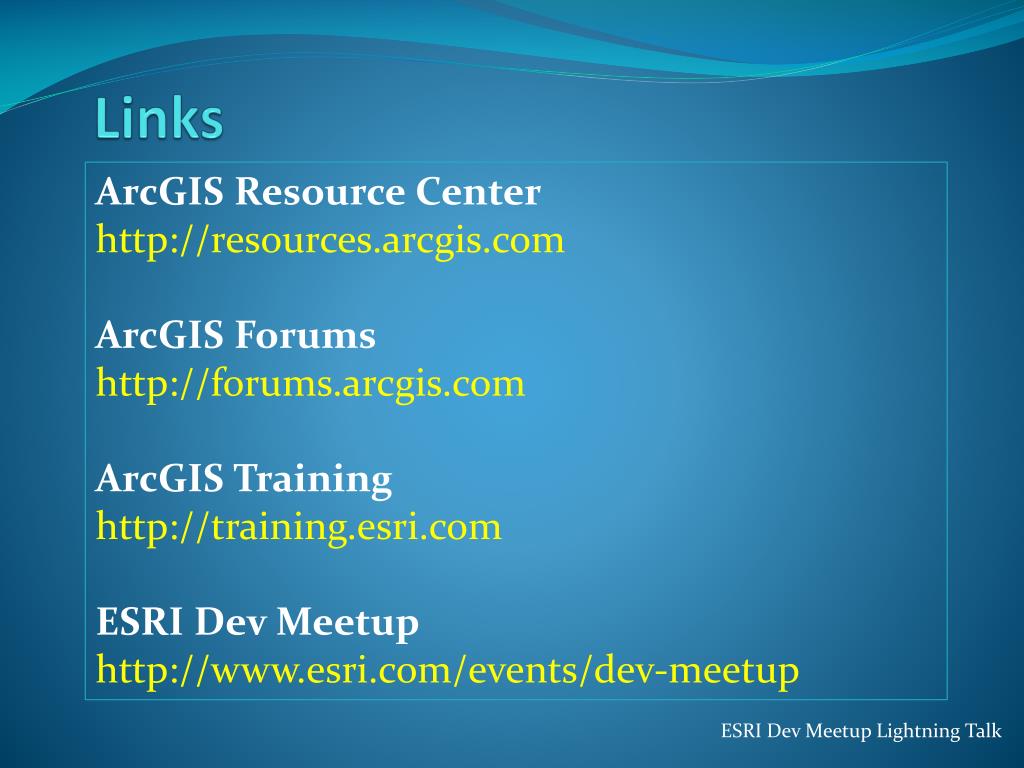 Links

ArcGIS Resource Center
http://resources.arcgis.com

ArcGIS Forums
http://forums.arcgis.com

ArcGIS Training
http://training.esri.com

ESRI Dev Meetup
http://www.esri.com/events/dev-meetup

ESRI Dev Meetup Lightning Talk